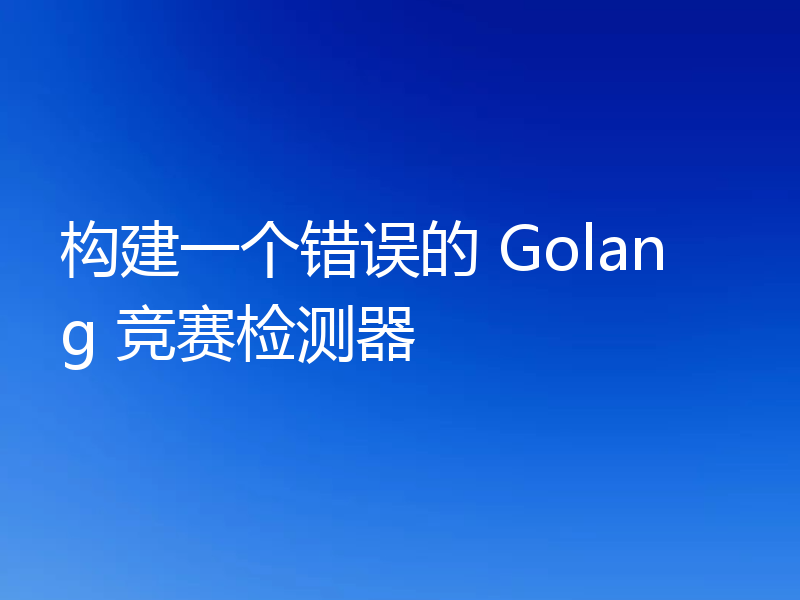 构建一个错误的 Golang 竞赛检测器